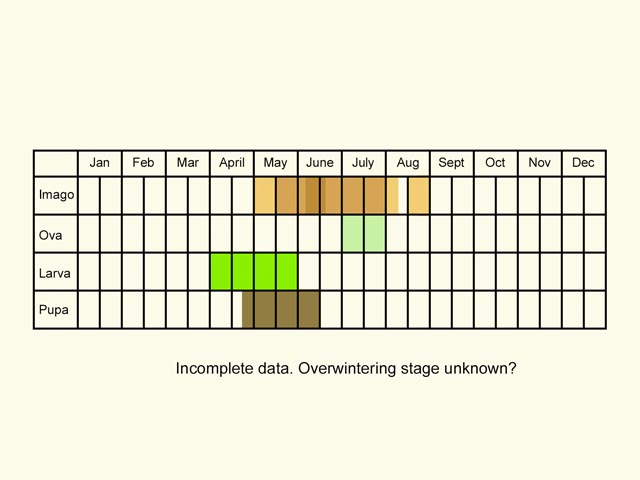 |  | Jan | Feb | Mar | April | May | June | July | Aug | Sept | Oct | Nov | Dec |
|---|---|---|---|---|---|---|---|---|---|---|---|---|
| Imago |  |  |  |  |  |  |  |  |  |  |  |  |
| Ova |  |  |  |  |  |  |  |  |  |  |  |  |
| Larva |  |  |  |  |  |  |  |  |  |  |  |  |
| Pupa |  |  |  |  |  |  |  |  |  |  |  |  |

Incomplete data. Overwintering stage unknown?